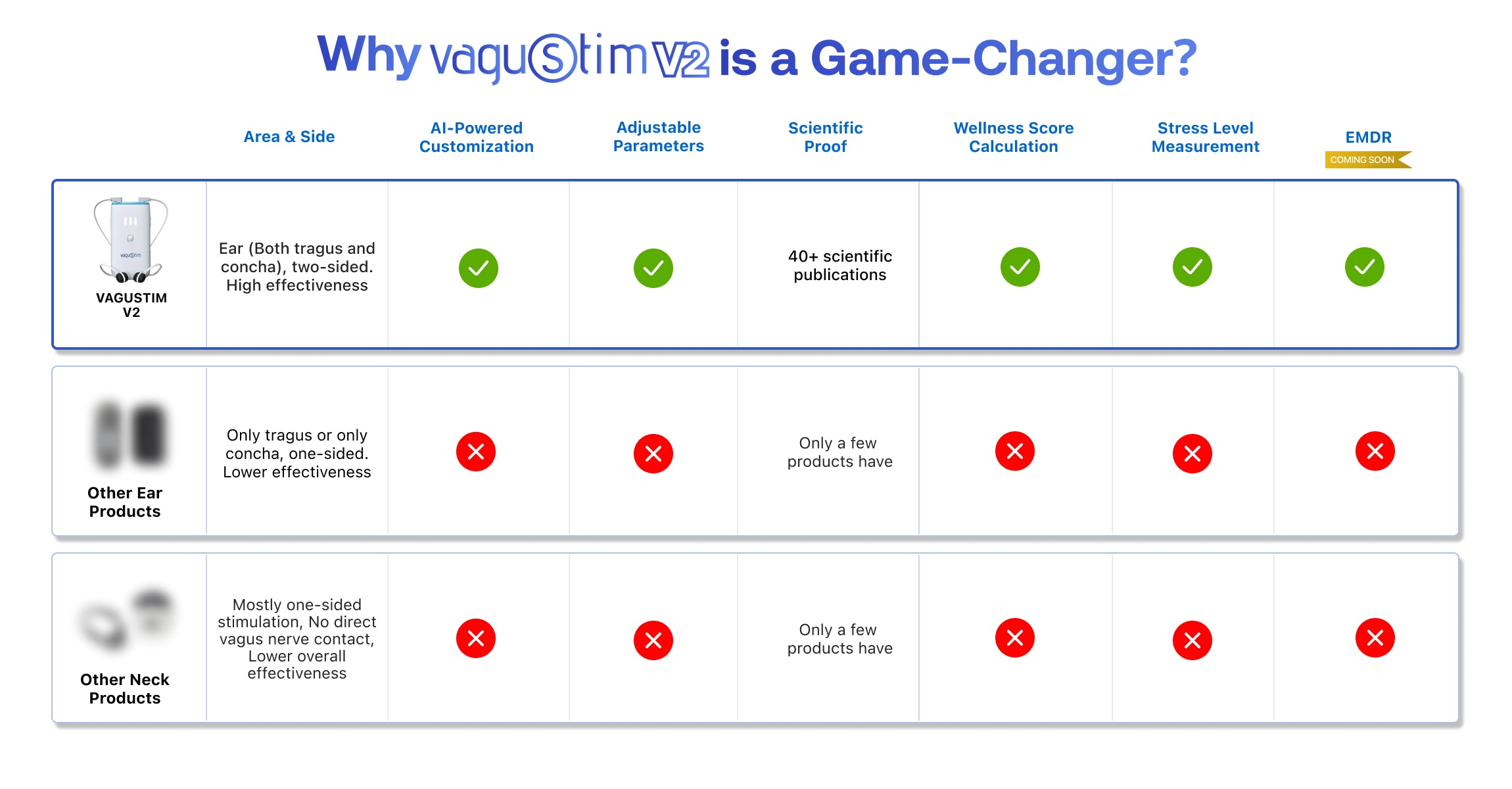 Why vagustim V2 is a Game-Changer?

| | Area & Side | AI-Powered Customization | Adjustable Parameters | Scientific Proof | Wellness Score Calculation | Stress Level Measurement | EMDR COMING SOON |
|---|---|---|---|---|---|---|---|
| vagustim VAGUSTIM V2 | Ear (Both tragus and concha), two-sided. High effectiveness | ✓ | ✓ | 40+ scientific publications | ✓ | ✓ | ✓ |
| Other Ear Products | Only tragus or only concha, one-sided. Lower effectiveness | ✗ | ✗ | Only a few products have | ✗ | ✗ | ✗ |
| Other Neck Products | Mostly one-sided stimulation, No direct vagus nerve contact, Lower overall effectiveness | ✗ | ✗ | Only a few products have | ✗ | ✗ | ✗ |